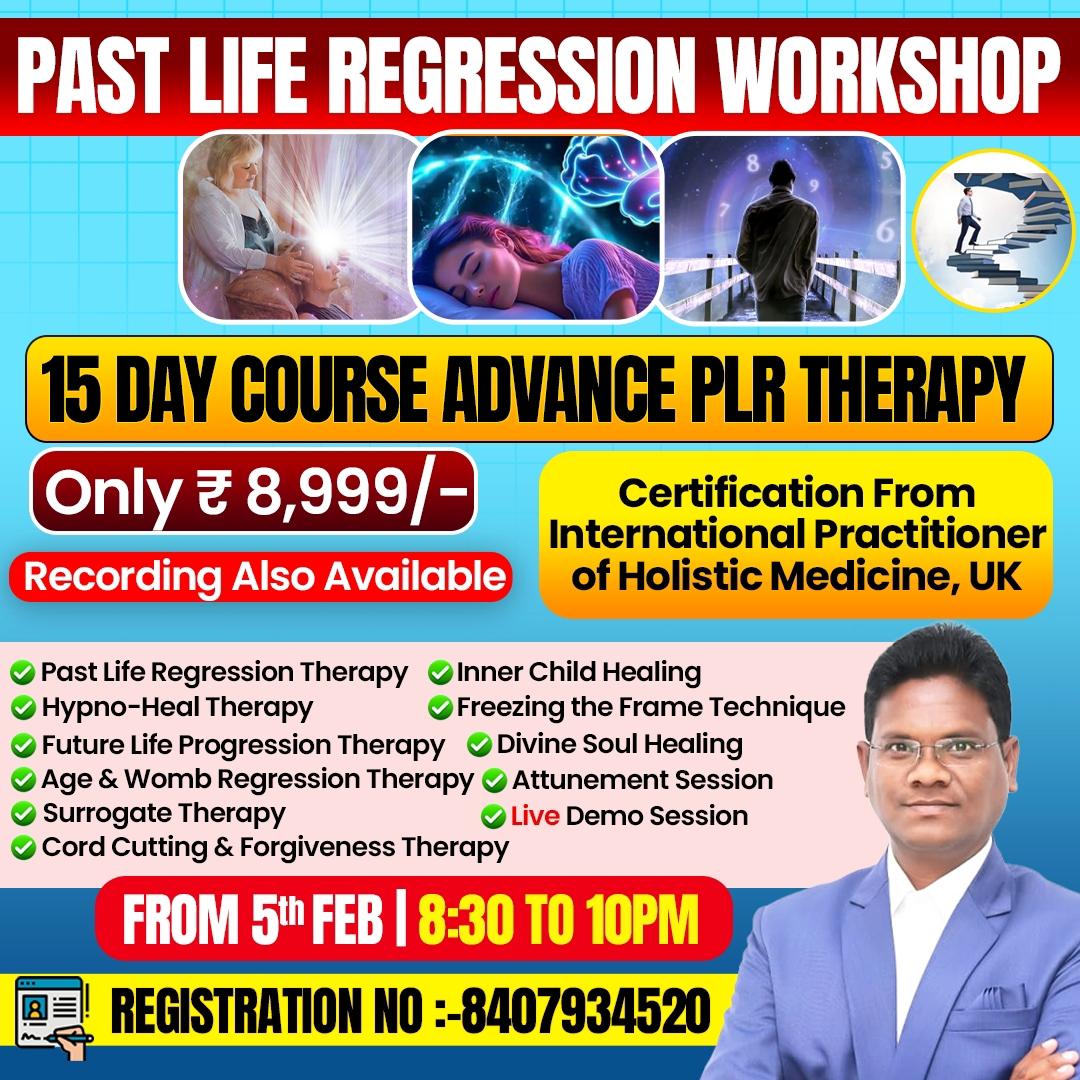 PAST LIFE REGRESSION WORKSHOP

15 DAY COURSE ADVANCE PLR THERAPY

Only ₹ 8,999/-

Recording Also Available

Certification From International Practitioner of Holistic Medicine, UK

Past Life Regression Therapy
Hypno-Heal Therapy
Future Life Progression Therapy
Age & Womb Regression Therapy
Surrogate Therapy
Cord Cutting & Forgiveness Therapy

Inner Child Healing
Freezing the Frame Technique
Divine Soul Healing
Attunement Session
Live Demo Session

FROM 5th FEB | 8:30 TO 10PM

REGISTRATION NO :-8407934520